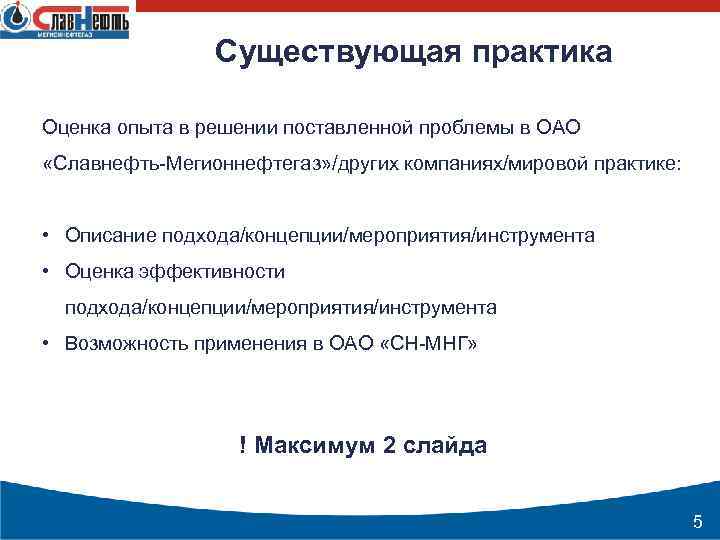 СлавНефть
МЕГИОННЕФТЕГАЗ

Существующая практика

Оценка опыта в решении поставленной проблемы в ОАО «Славнефть-Мегионнефтегаз»/других компаниях/мировой практике:

• Описание подхода/концепции/мероприятия/инструмента
• Оценка эффективности подхода/концепции/мероприятия/инструмента
• Возможность применения в ОАО «СН-МНГ»

! Максимум 2 слайда

5